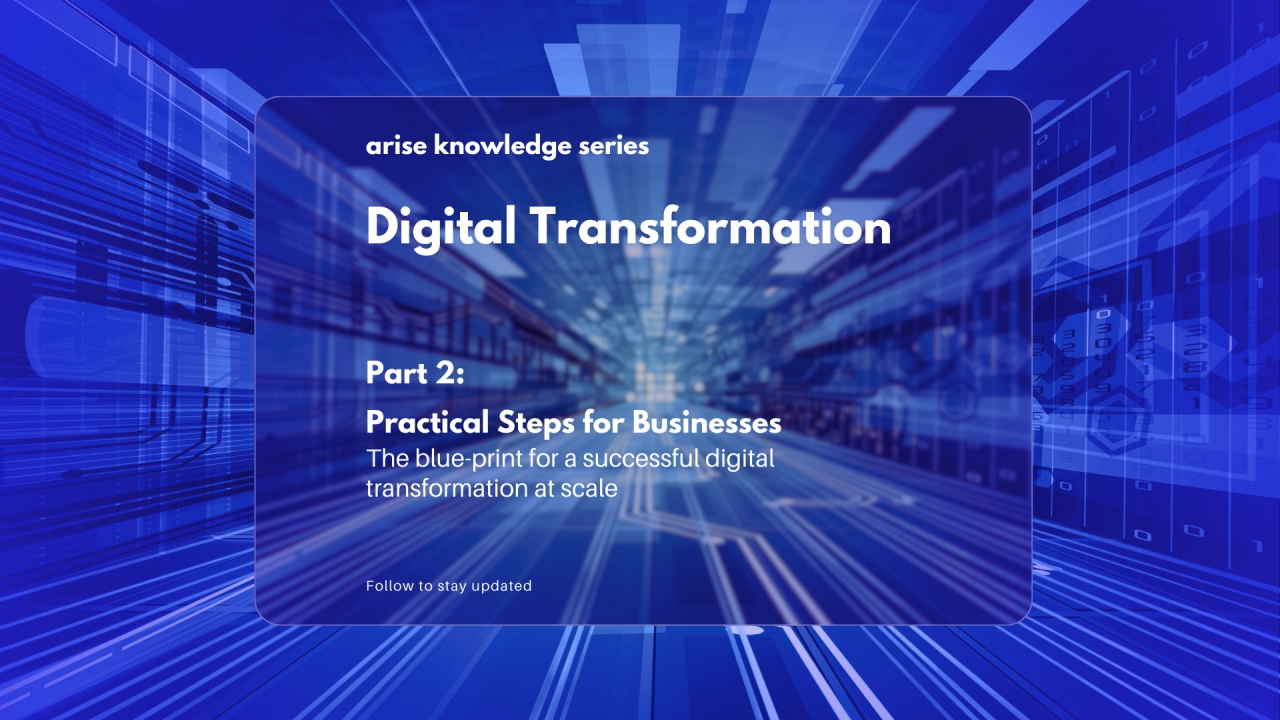 arise knowledge series

Digital Transformation

Part 2:

Practical Steps for Businesses

The blue-print for a successful digital transformation at scale

Follow to stay updated